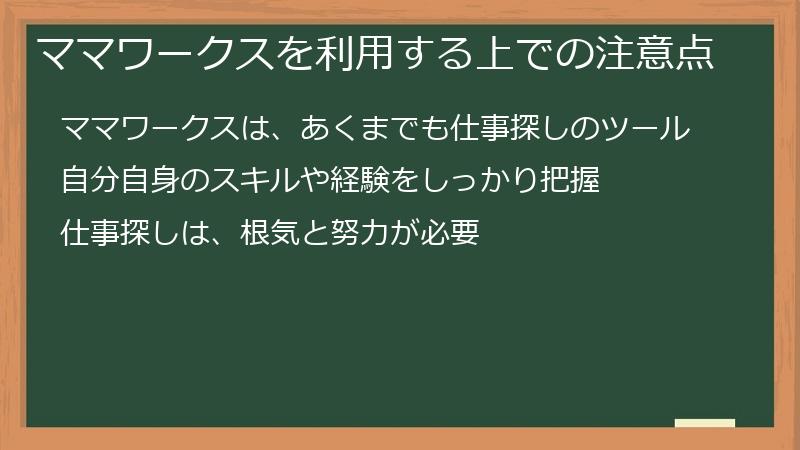 ママワークスを利用する上での注意点

ママワークスは、あくまでも仕事探しのツール

自分自身のスキルや経験をしっかり把握

仕事探しは、根気と努力が必要